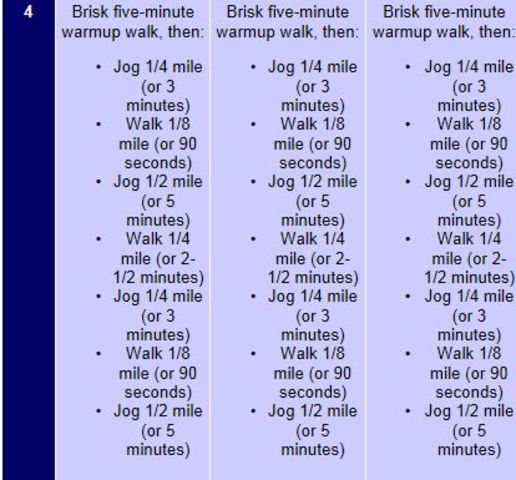 | 4 | Brisk five-minute warmup walk, then: • Jog 1/4 mile (or 3 minutes) • Walk 1/8 mile (or 90 seconds) • Jog 1/2 mile (or 5 minutes) • Walk 1/4 mile (or 2-1/2 minutes) • Jog 1/4 mile (or 3 minutes) • Walk 1/8 mile (or 90 seconds) • Jog 1/2 mile (or 5 minutes) | Brisk five-minute warmup walk, then: • Jog 1/4 mile (or 3 minutes) • Walk 1/8 mile (or 90 seconds) • Jog 1/2 mile (or 5 minutes) • Walk 1/4 mile (or 2-1/2 minutes) • Jog 1/4 mile (or 3 minutes) • Walk 1/8 mile (or 90 seconds) • Jog 1/2 mile (or 5 minutes) | Brisk five-minute warmup walk, then: • Jog 1/4 mile (or 3 minutes) • Walk 1/8 mile (or 90 seconds) • Jog 1/2 mile (or 5 minutes) • Walk 1/4 mile (or 2-1/2 minutes) • Jog 1/4 mile (or 3 minutes) • Walk 1/8 mile (or 90 seconds) • Jog 1/2 mile (or 5 minutes) |
|---|---|---|---|